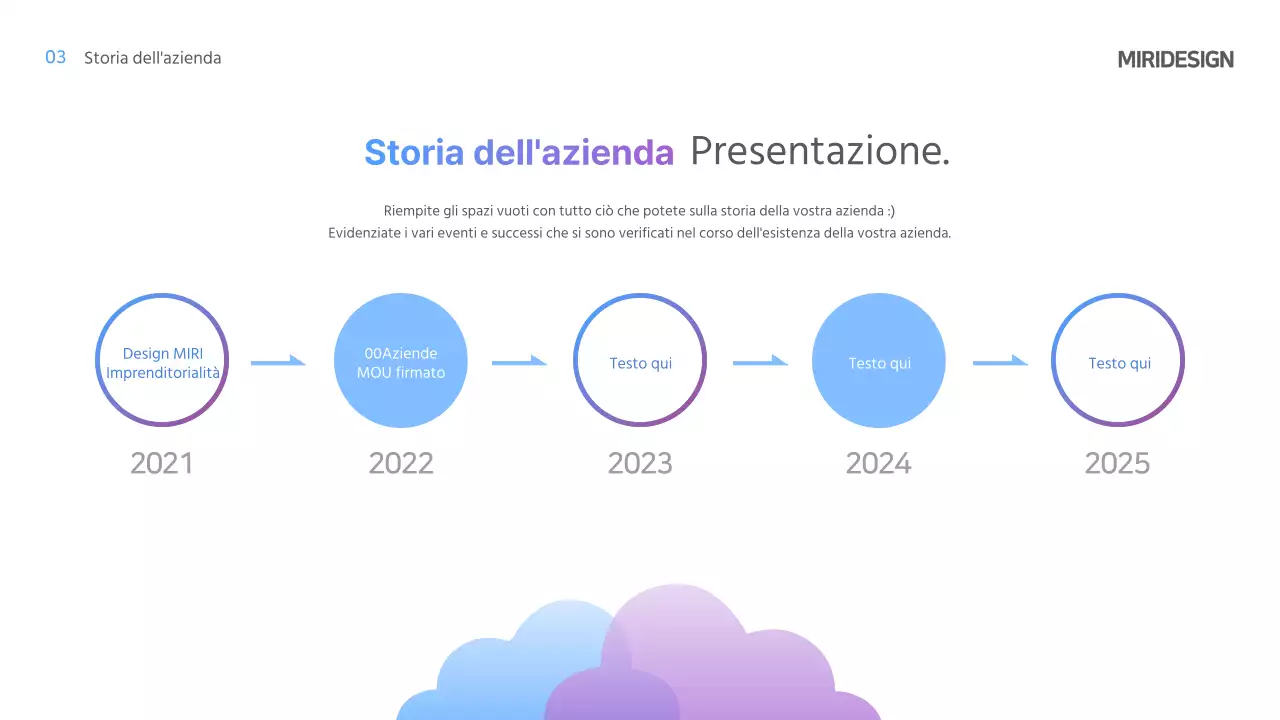 03 Storia dell'azienda

MIRIDESIGN

Storia dell'azienda Presentazione.

Riempite gli spazi vuoti con tutto ciò che potete sulla storia della vostra azienda :)
Evidenziate i vari eventi e successi che si sono verificati nel corso dell'esistenza della vostra azienda.

Design MIRI Imprenditorialità

2021

00Aziende MOU firmato

2022

Testo qui

2023

Testo qui

2024

Testo qui

2025